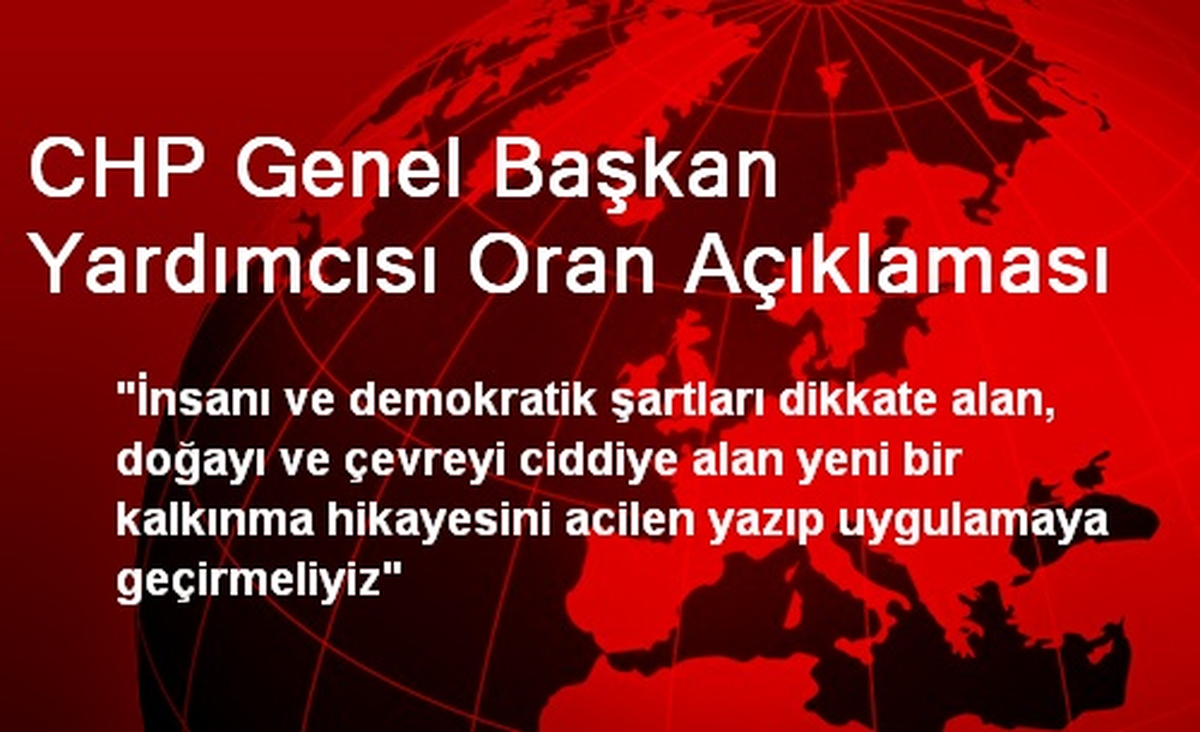 CHP Genel Başkan Yardımcısı Oran Açıklaması

"İnsanı ve demokratik şartları dikkate alan, doğayı ve çevreyi ciddiye alan yeni bir kalkınma hikayesini acilen yazıp uygulamaya geçirmeliyiz"